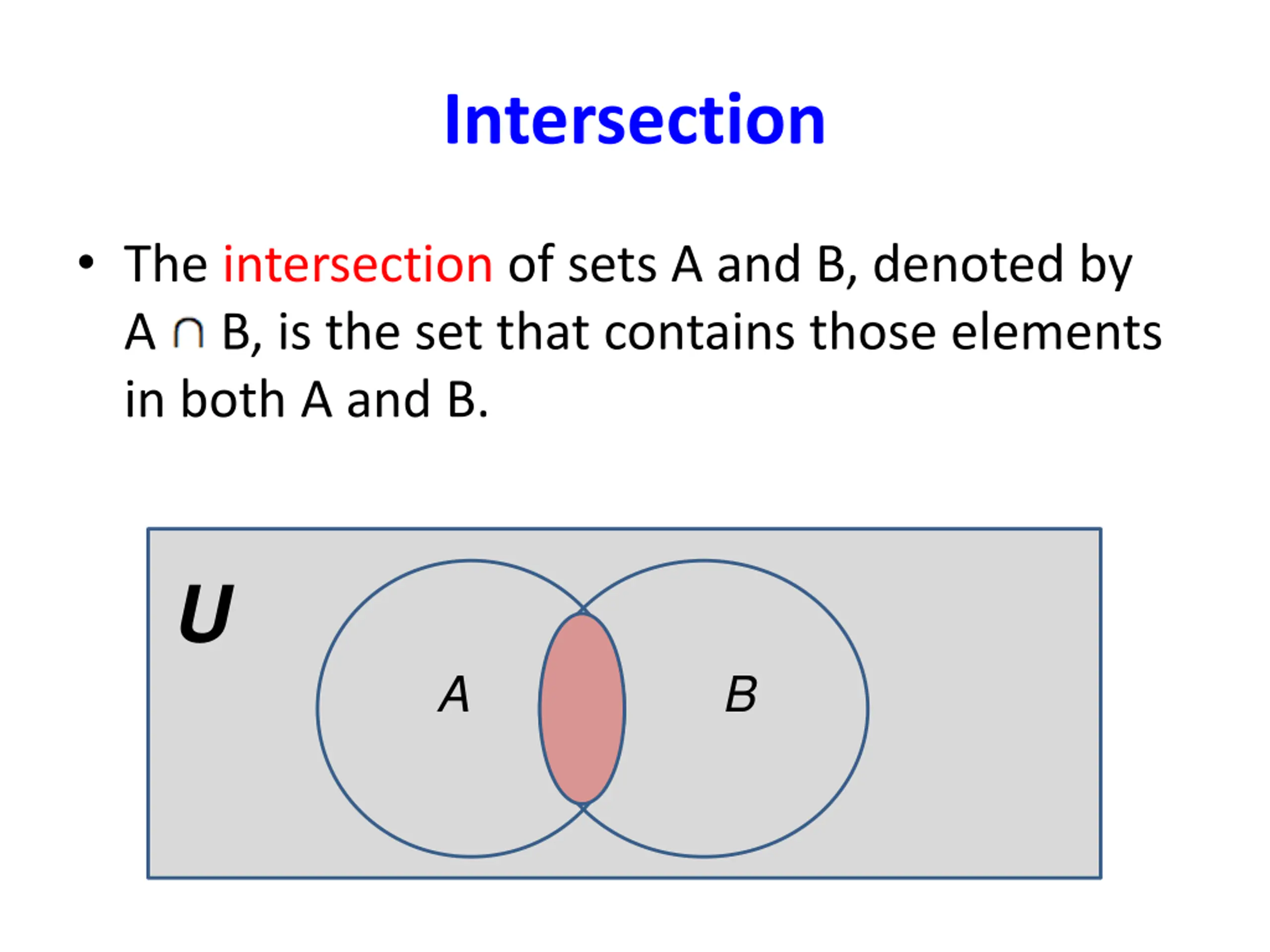 Intersection

• The intersection of sets A and B, denoted by $A \cap B$, is the set that contains those elements in both A and B.

U
A
B